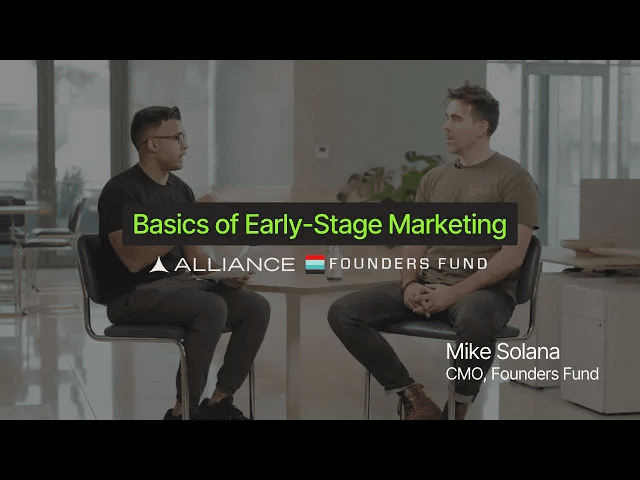 Basics of Early-Stage Marketing

ALLIANCE FOUNDERS FUND

Mike Solana
CMO, Founders Fund